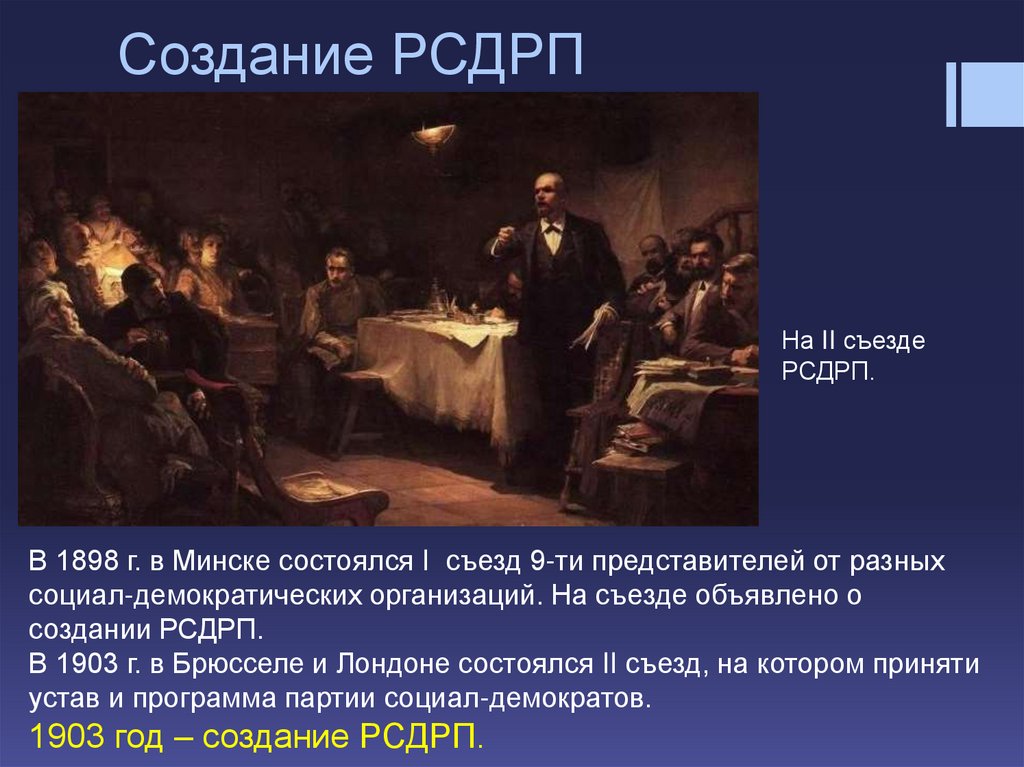 Создание РСДРП

На II съезде РСДРП.

В 1898 г. в Минске состоялся I съезд 9-ти представителей от разных социал-демократических организаций. На съезде объявлено о создании РСДРП.
В 1903 г. в Брюсселе и Лондоне состоялся II съезд, на котором приняти устав и программа партии социал-демократов.
1903 год – создание РСДРП.